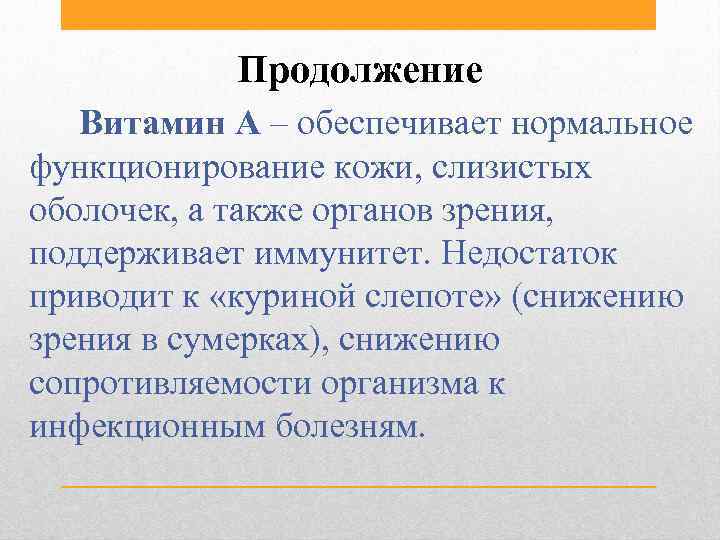 Продолжение

Витамин А – обеспечивает нормальное функционирование кожи, слизистых оболочек, а также органов зрения, поддерживает иммунитет. Недостаток приводит к «куриной слепоте» (снижению зрения в сумерках), снижению сопротивляемости организма к инфекционным болезням.